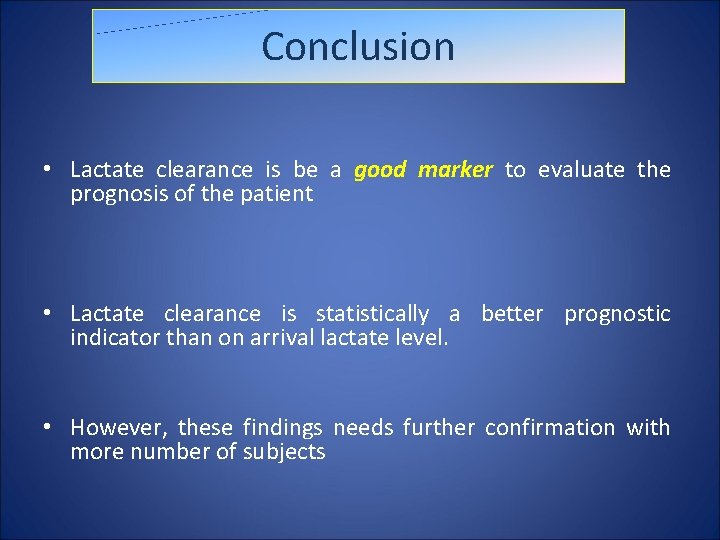 Conclusion

• Lactate clearance is be a good marker to evaluate the prognosis of the patient

• Lactate clearance is statistically a better prognostic indicator than on arrival lactate level.

• However, these findings needs further confirmation with more number of subjects